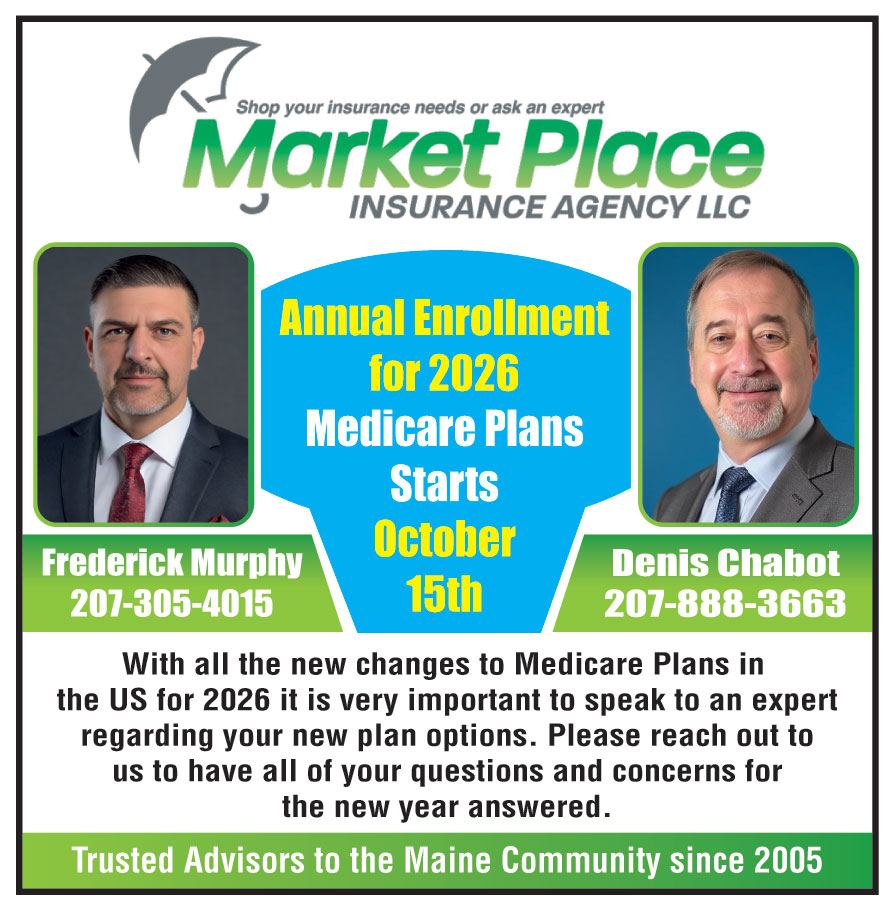 Shop your insurance needs or ask an expert
Market Place
INSURANCE AGENCY LLC

Annual Enrollment for 2026 Medicare Plans Starts October 15th

Frederick Murphy
207-305-4015

Denis Chabot
207-888-3663

With all the new changes to Medicare Plans in the US for 2026 it is very important to speak to an expert regarding your new plan options. Please reach out to us to have all of your questions and concerns for the new year answered.

Trusted Advisors to the Maine Community since 2005